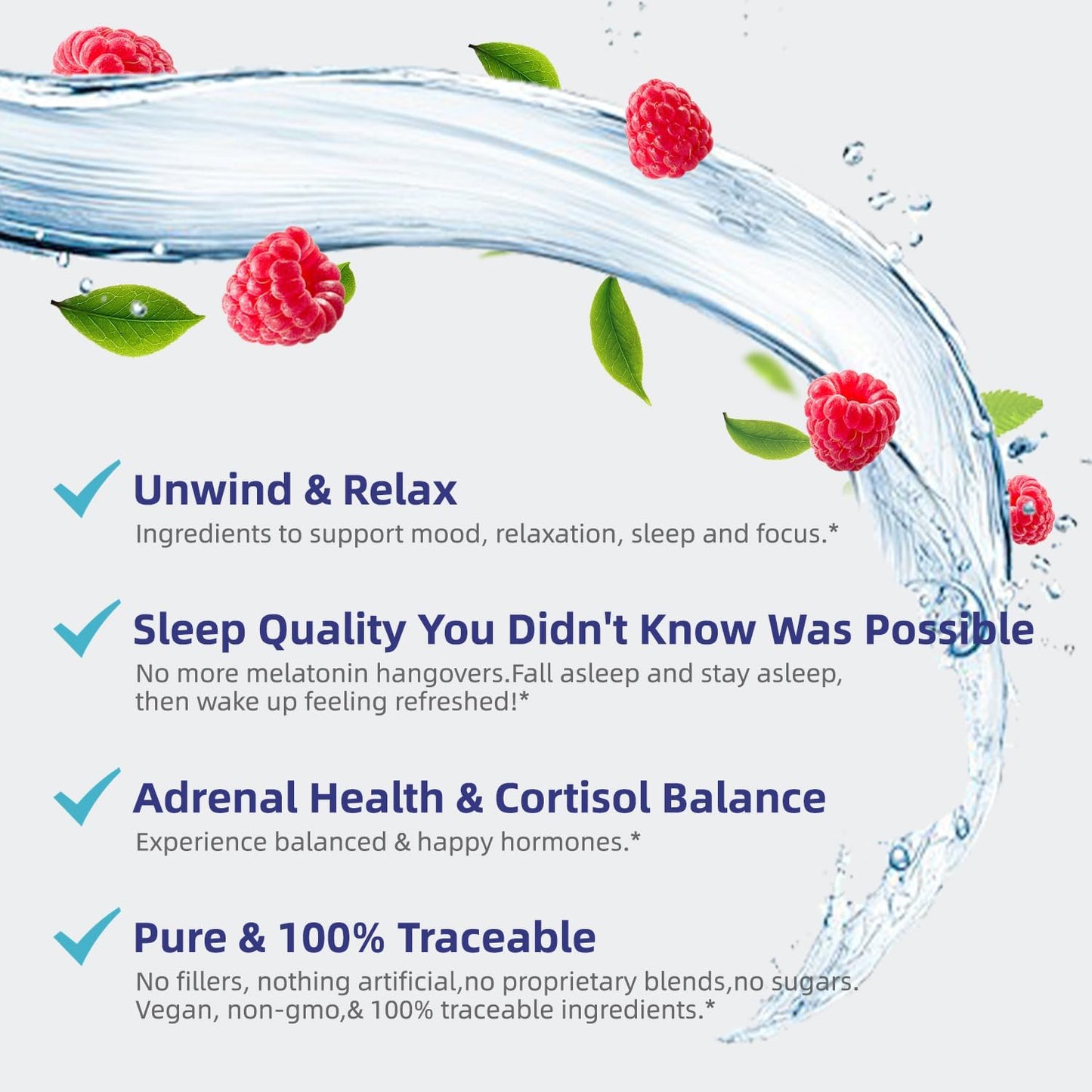 Unwind & Relax
Ingredients to support mood, relaxation, sleep and focus.*

Sleep Quality You Didn't Know Was Possible
No more melatonin hangovers.Fall asleep and stay asleep, then wake up feeling refreshed!*

Adrenal Health & Cortisol Balance
Experience balanced & happy hormones.*

Pure & 100% Traceable
No fillers, nothing artificial,no proprietary blends,no sugars. Vegan, non-gmo,& 100% traceable ingredients.*